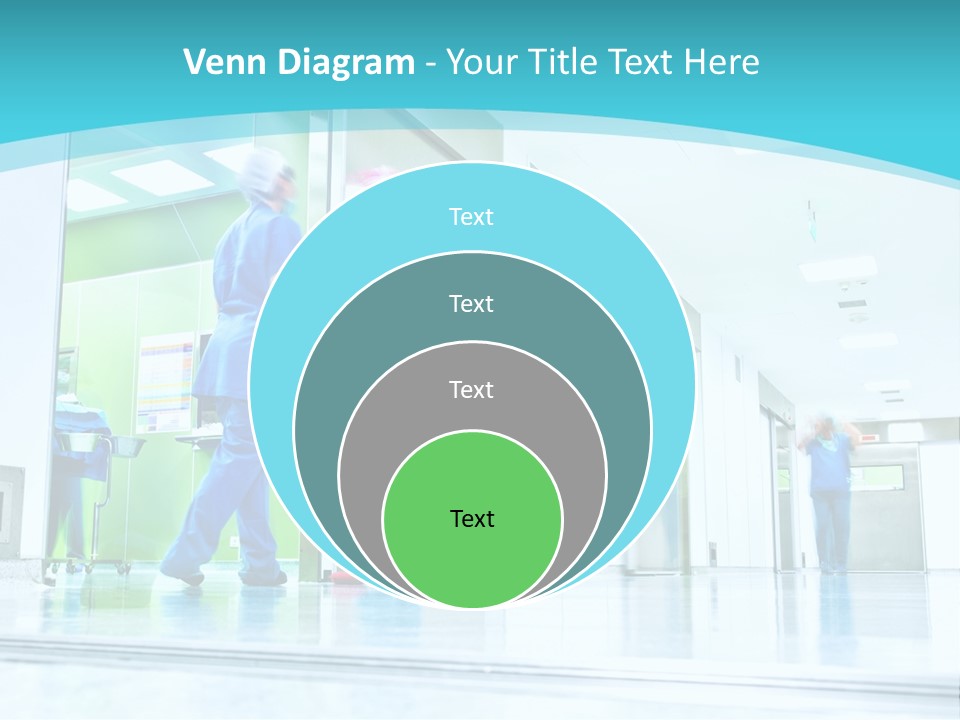 Venn Diagram - Your Title Text Here

Text

Text

Text

Text